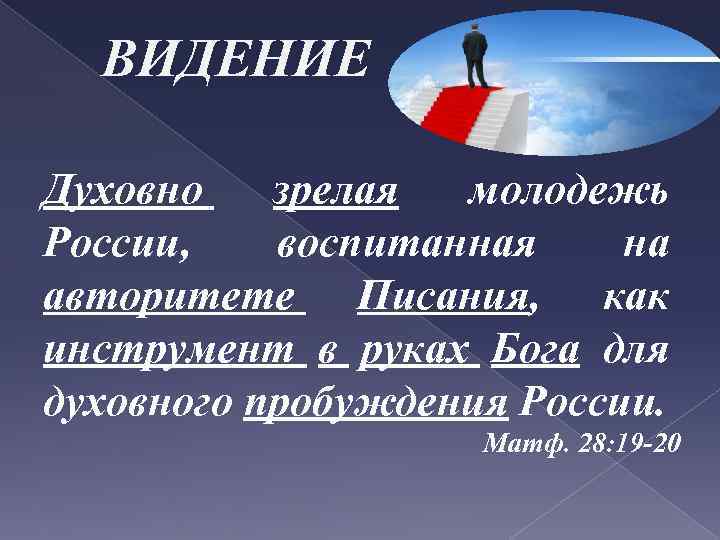 ВИДЕНИЕ

Духовно зрелая молодежь России, воспитанная на авторитете Писания, как инструмент в руках Бога для духовного пробуждения России.

Матф. 28:19-20